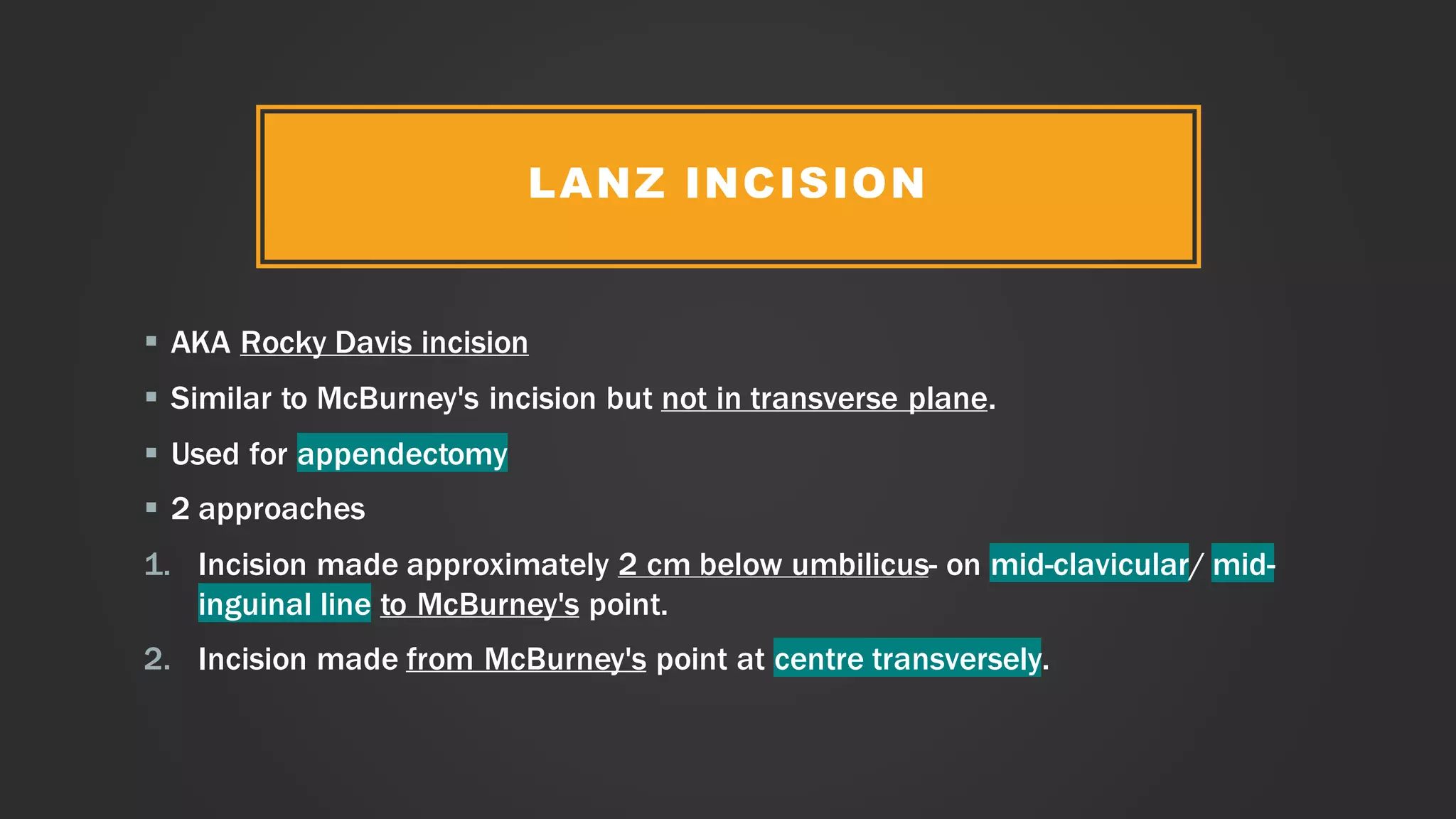 LANZ INCISION

▪ AKA Rocky Davis incision

▪ Similar to McBurney's incision but not in transverse plane.

▪ Used for appendectomy

▪ 2 approaches

1. Incision made approximately 2 cm below umbilicus- on mid-clavicular/ mid-inguinal line to McBurney's point.

2. Incision made from McBurney's point at centre transversely.